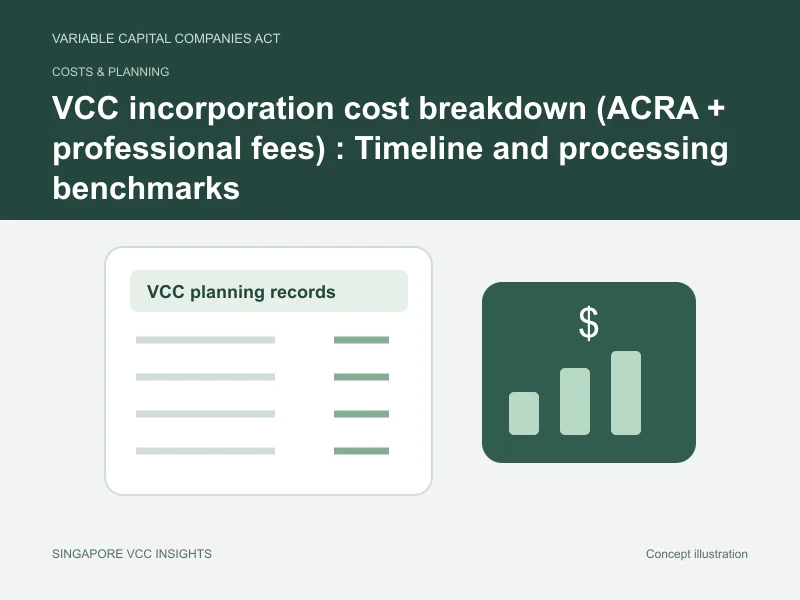 VARIABLE CAPITAL COMPANIES ACT

COSTS & PLANNING

VCC incorporation cost breakdown (ACRA + professional fees) : Timeline and processing benchmarks

VCC planning records

$

SINGAPORE VCC INSIGHTS

Concept illustration